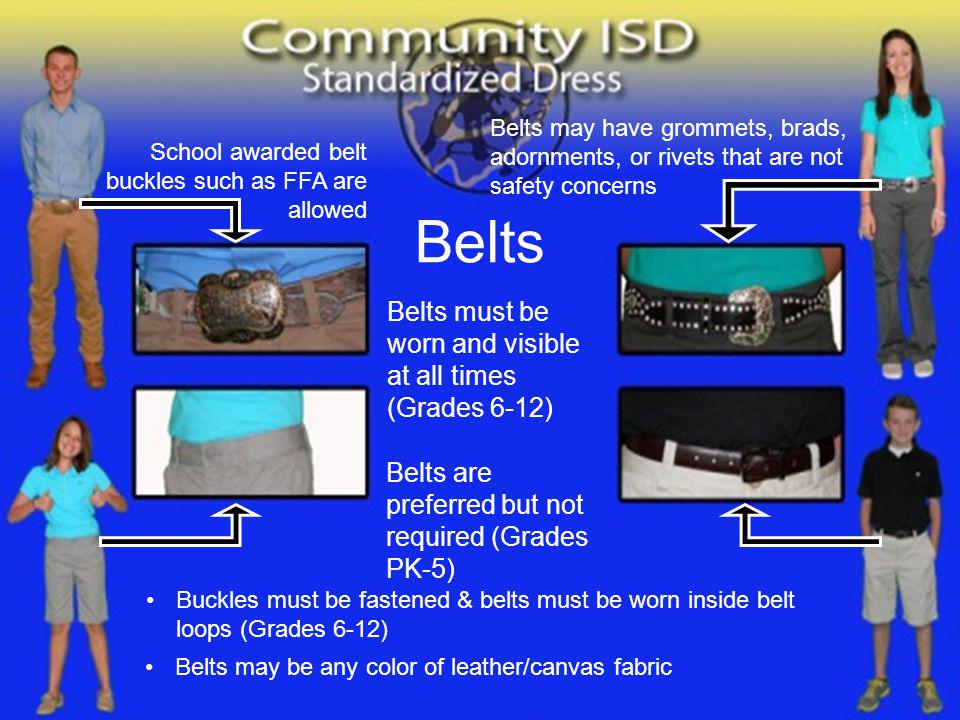 Community ISD
Standardized Dress

School awarded belt buckles such as FFA are allowed

Belts may have grommets, brads, adornments, or rivets that are not safety concerns

Belts

Belts must be worn and visible at all times (Grades 6-12)

Belts are preferred but not required (Grades PK-5)

• Buckles must be fastened & belts must be worn inside belt loops (Grades 6-12)

• Belts may be any color of leather/canvas fabric